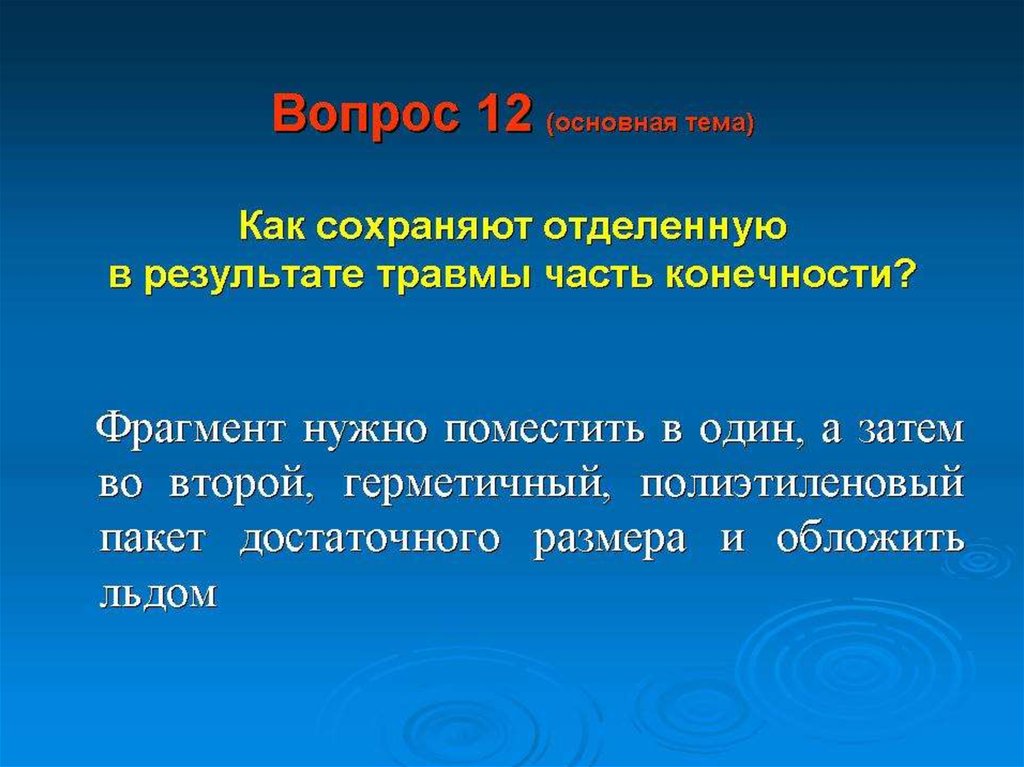 Вопрос 12 (основная тема)

Как сохраняют отделенную в результате травмы часть конечности?

Фрагмент нужно поместить в один, а затем во второй, герметичный, полиэтиленовый пакет достаточного размера и обложить льдом